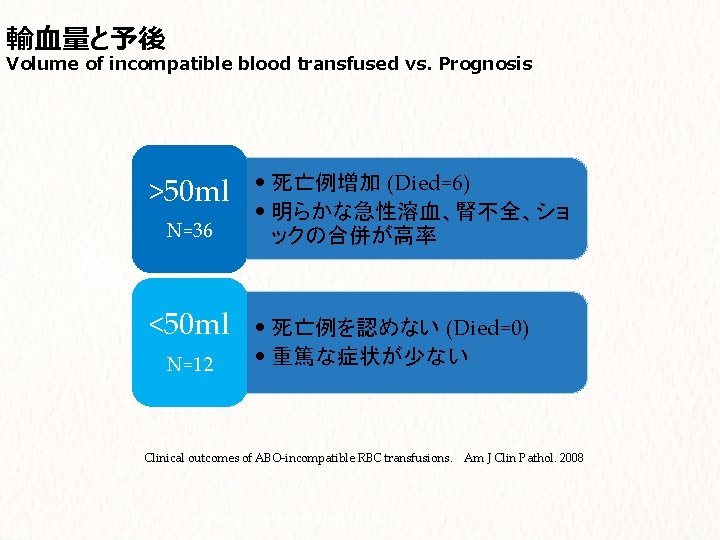 輸血量と予後
Volume of incompatible blood transfused vs. Prognosis

>50ml
N=36

• 死亡例増加 (Died=6)
• 明らかな急性溶血、腎不全、ショックの合併が高率

<50ml
N=12

• 死亡例を認めない (Died=0)
• 重篤な症状が少ない

Clinical outcomes of ABO-incompatible RBC transfusions. Am J Clin Pathol. 2008